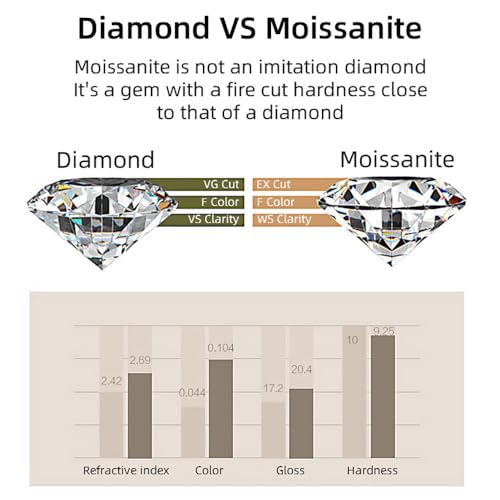 Diamond VS Moissanite

Moissanite is not an imitation diamond
It's a gem with a fire cut hardness close to that of a diamond

Diamond

Moissanite

VG Cut
F Color
VS Clarity

EX Cut
F Color
WS Clarity

2.42
2.69
0.044
0.104
17.2
20.4
10
9.25

Refractive index
Color
Gloss
Hardness